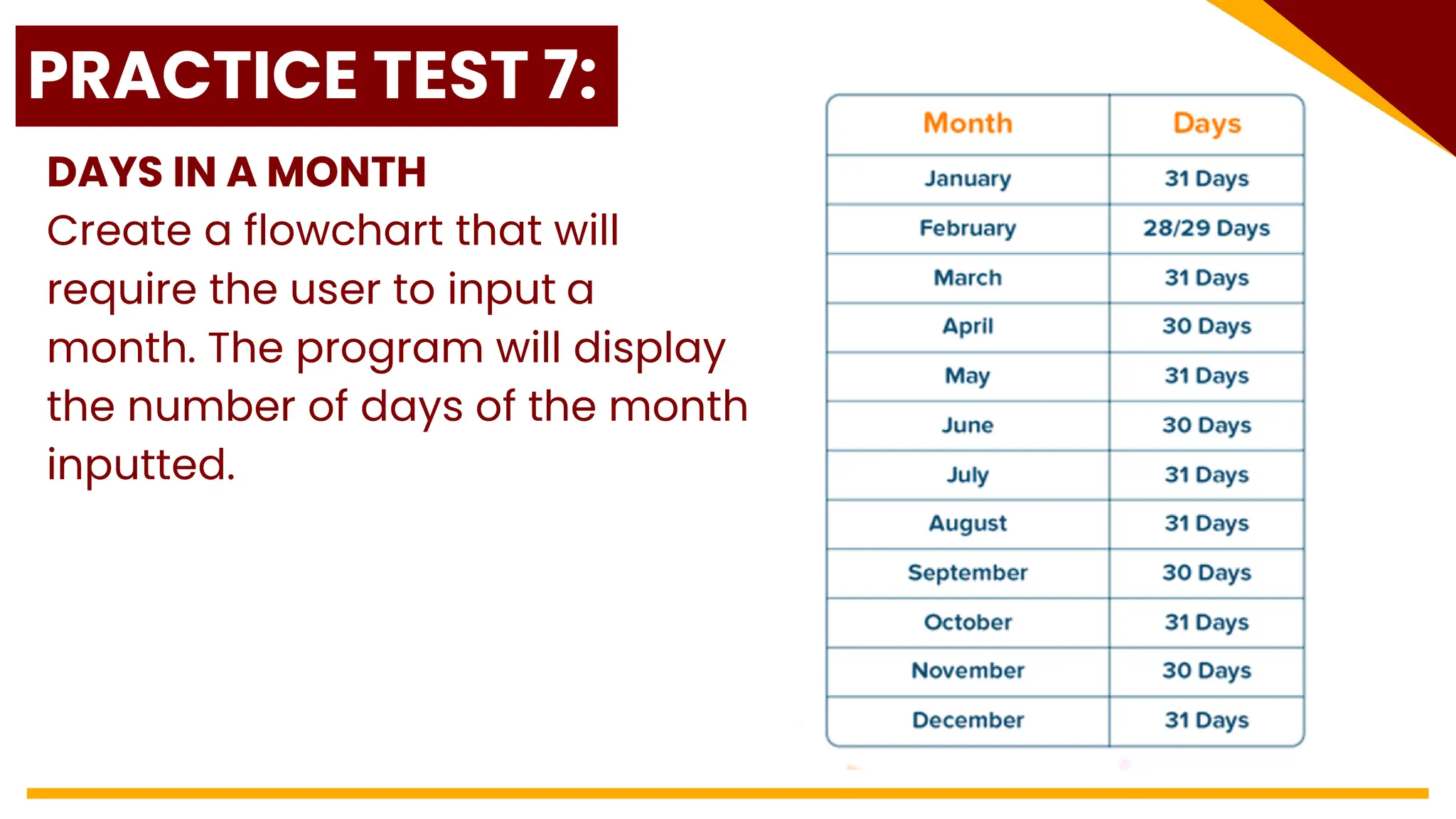 PRACTICE TEST 7:

DAYS IN A MONTH

Create a flowchart that will require the user to input a month. The program will display the number of days of the month inputted.

| Month | Days |
|---|---|
| January | 31 Days |
| February | 28/29 Days |
| March | 31 Days |
| April | 30 Days |
| May | 31 Days |
| June | 30 Days |
| July | 31 Days |
| August | 31 Days |
| September | 30 Days |
| October | 31 Days |
| November | 30 Days |
| December | 31 Days |